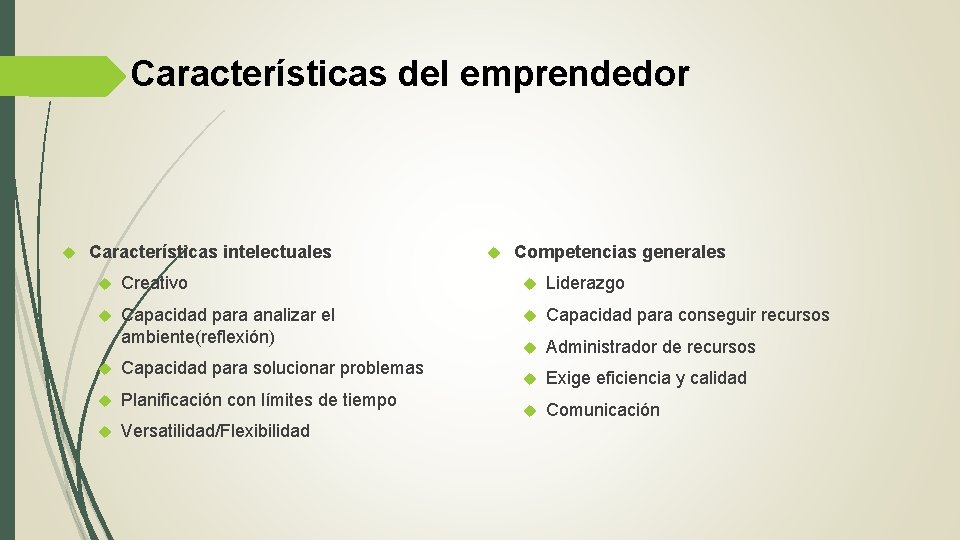 Características del emprendedor

Características intelectuales

Creativo

Capacidad para analizar el ambiente(reflexión)

Capacidad para solucionar problemas

Planificación con límites de tiempo

Versatilidad/Flexibilidad

Competencias generales

Liderazgo

Capacidad para conseguir recursos

Administrador de recursos

Exige eficiencia y calidad

Comunicación